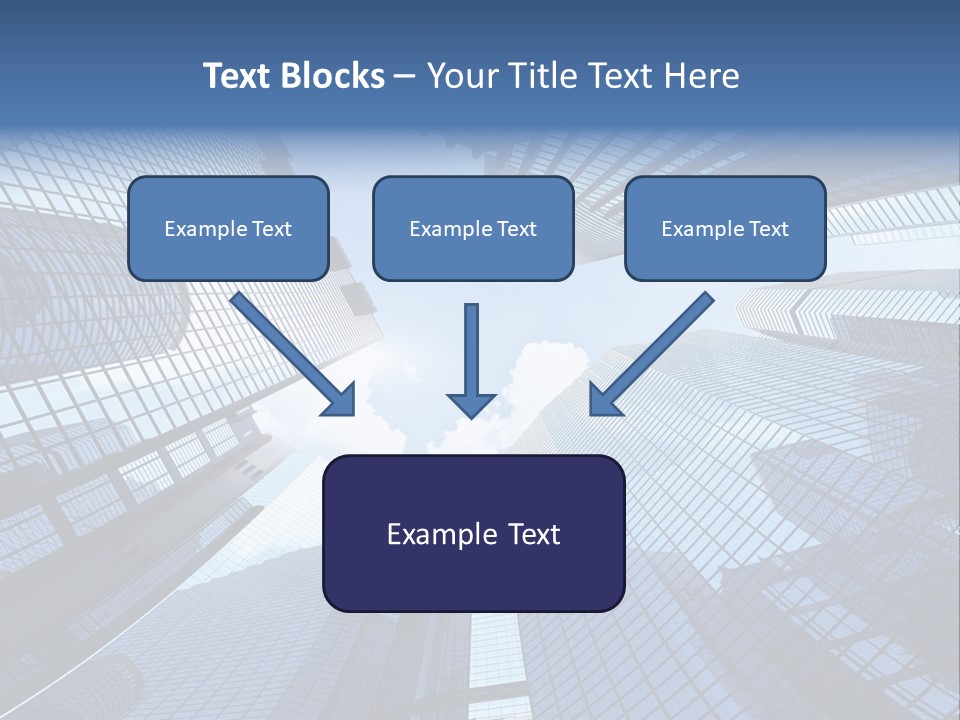 Text Blocks – Your Title Text Here

Example Text

Example Text

Example Text

Example Text